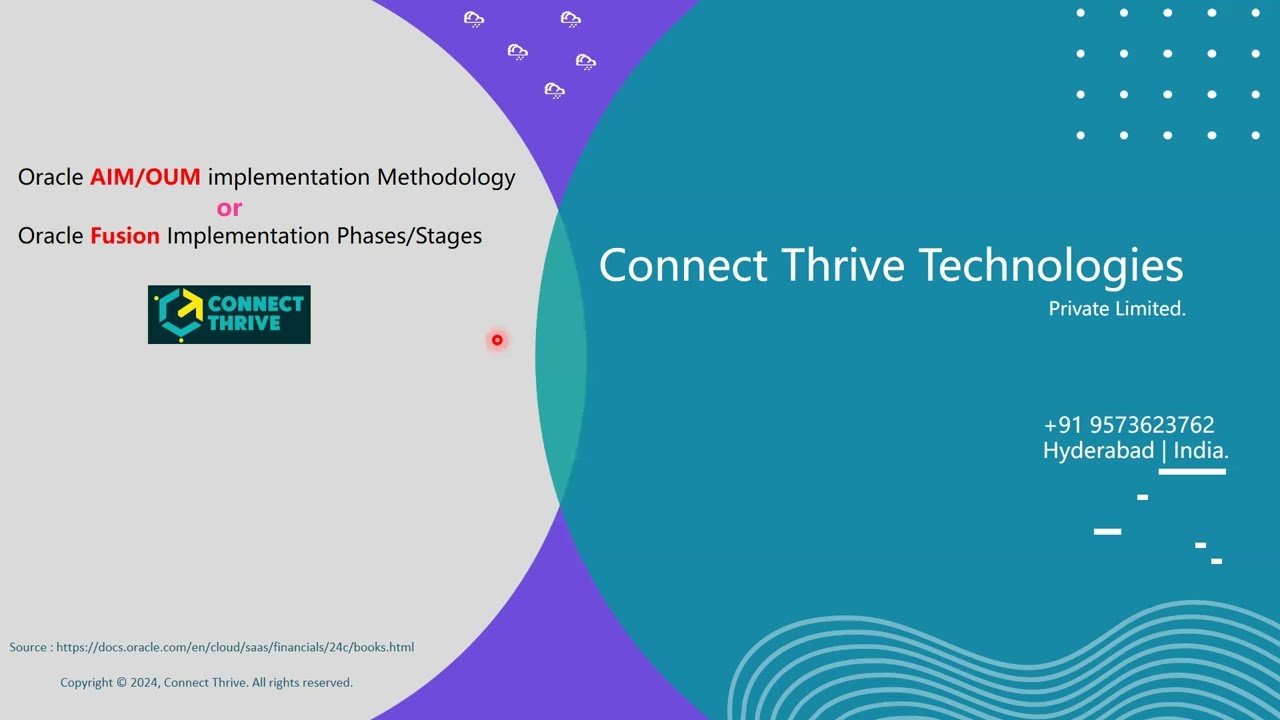 Oracle AIM/OUM implementation Methodology
or
Oracle Fusion Implementation Phases/Stages

CONNECT THRIVE

Connect Thrive Technologies
Private Limited.

+91 9573623762
Hyderabad | India.

Source : https://docs.oracle.com/en/cloud/saas/financials/24c/books.html

Copyright © 2024, Connect Thrive. All rights reserved.